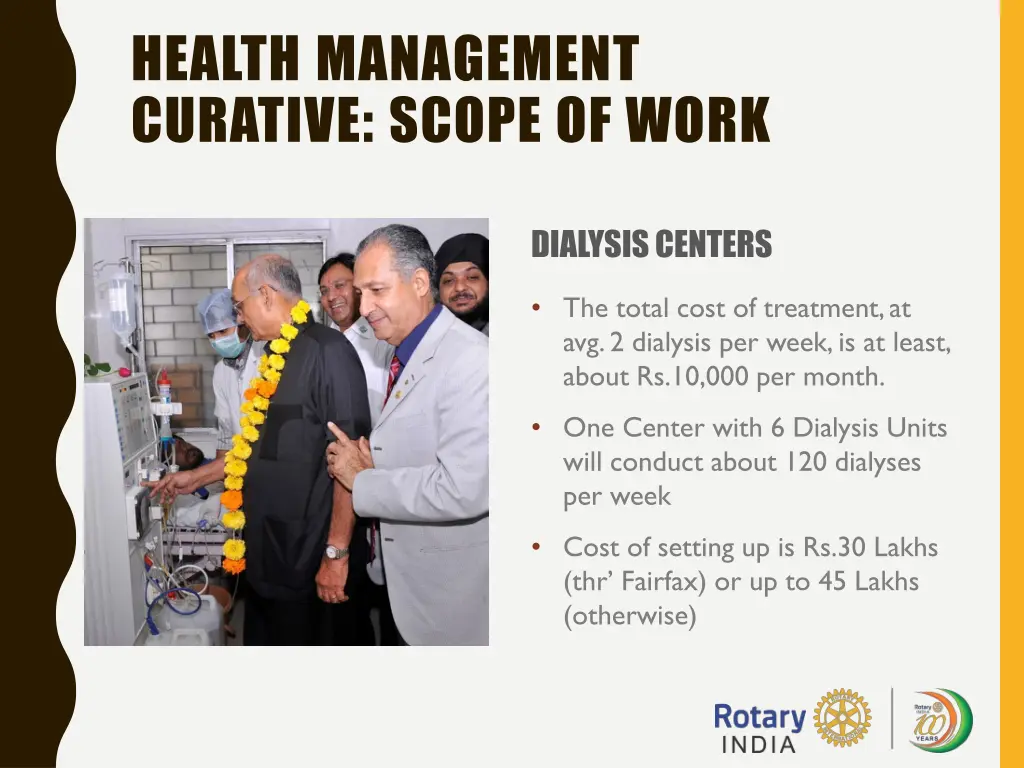 HEALTH MANAGEMENT
CURATIVE: SCOPE OF WORK

DIALYSIS CENTERS

• The total cost of treatment, at avg. 2 dialysis per week, is at least, about Rs.10,000 per month.

• One Center with 6 Dialysis Units will conduct about 120 dialyses per week

• Cost of setting up is Rs.30 Lakhs (thr' Fairfax) or up to 45 Lakhs (otherwise)

Rotary
INDIA

Rotary
100
YEARS